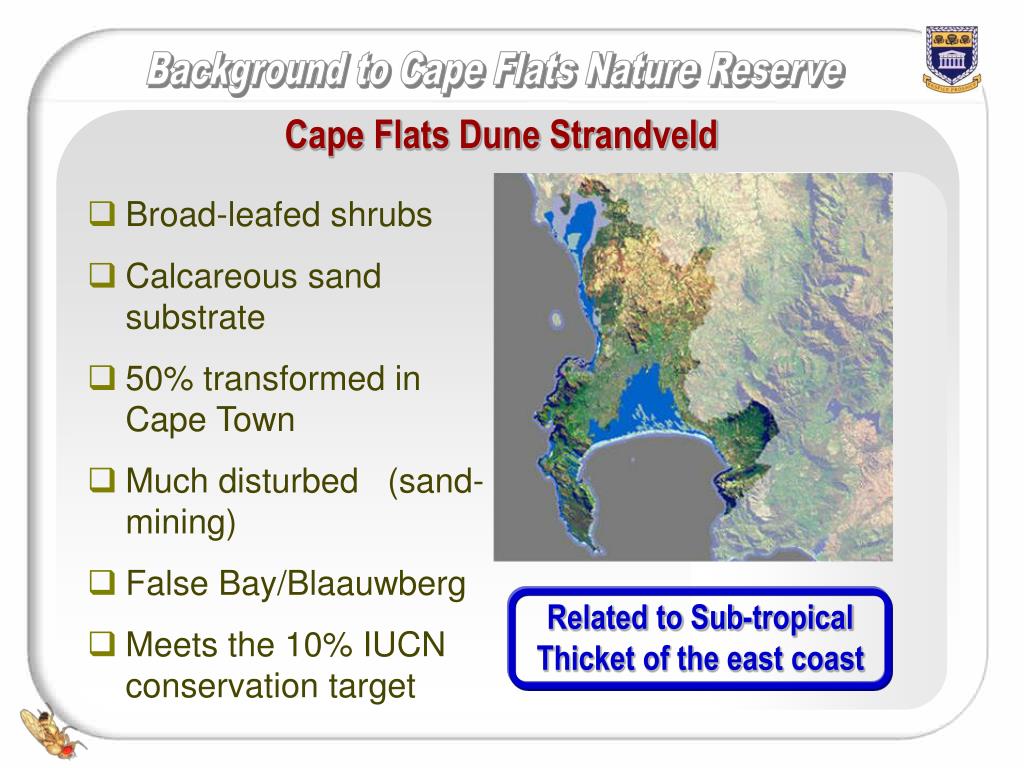 Background to Cape Flats Nature Reserve

Cape Flats Dune Strandveld

❑ Broad-leafed shrubs

❑ Calcareous sand substrate

❑ 50% transformed in Cape Town

❑ Much disturbed (sand-mining)

❑ False Bay/Blaauwberg

❑ Meets the 10% IUCN conservation target

Related to Sub-tropical Thicket of the east coast